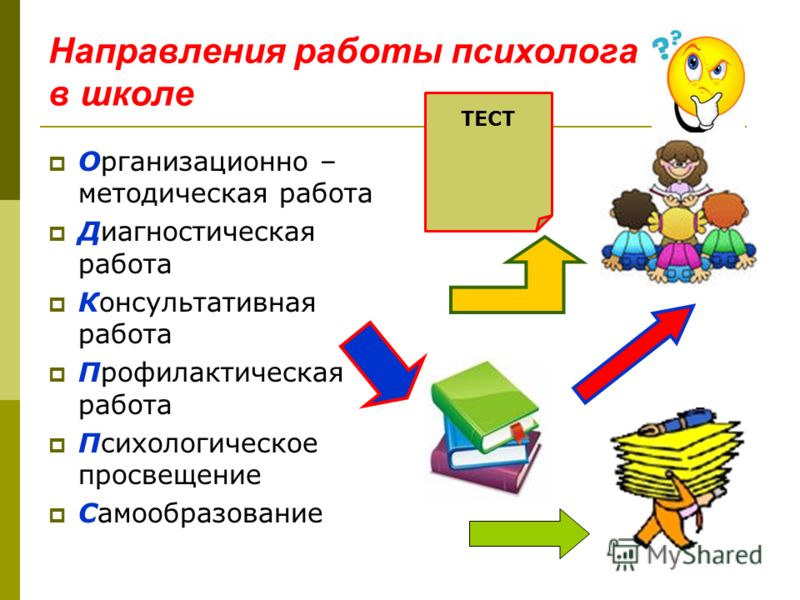 Направления работы психолога в школе

ТЕСТ

Организационно – методическая работа
Диагностическая работа
Консультативная работа
Профилактическая работа
Психологическое просвещение
Самообразование

MyShared